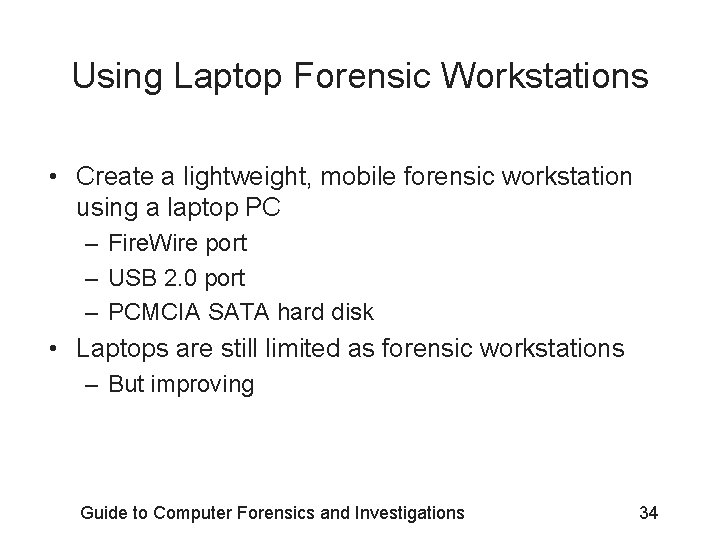 Using Laptop Forensic Workstations

• Create a lightweight, mobile forensic workstation using a laptop PC
– FireWire port
– USB 2.0 port
– PCMCIA SATA hard disk
• Laptops are still limited as forensic workstations
– But improving

Guide to Computer Forensics and Investigations
34